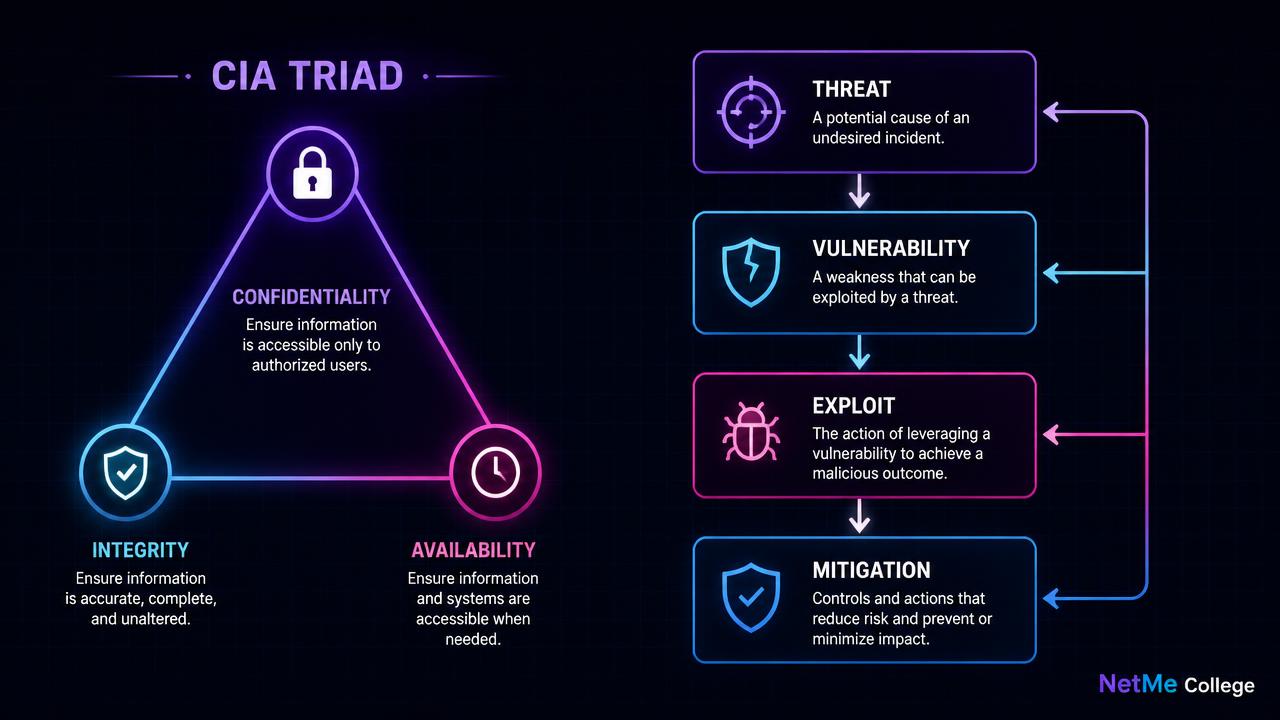 CIA TRIAD

CONFIDENTIALITY
Ensure information is accessible only to authorized users.

INTEGRITY
Ensure information is accurate, complete, and unaltered.

AVAILABILITY
Ensure information and systems are accessible when needed.

THREAT
A potential cause of an undesired incident.

VULNERABILITY
A weakness that can be exploited by a threat.

EXPLOIT
The action of leveraging a vulnerability to achieve a malicious outcome.

MITIGATION
Controls and actions that reduce risk and prevent or minimize impact.

NetMe College